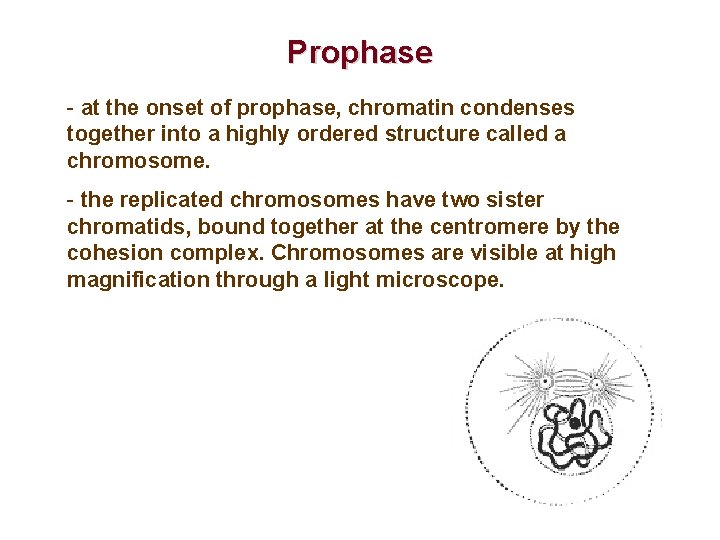 Prophase

- at the onset of prophase, chromatin condenses together into a highly ordered structure called a chromosome.

- the replicated chromosomes have two sister chromatids, bound together at the centromere by the cohesion complex. Chromosomes are visible at high magnification through a light microscope.